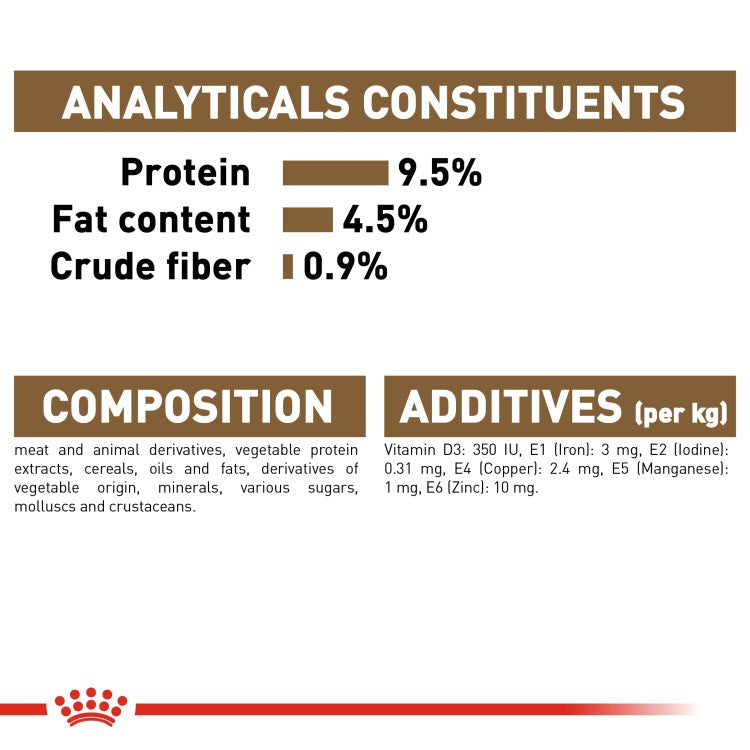 ANALYTICALS CONSTITUENTS

Protein 9.5%
Fat content 4.5%
Crude fiber 0.9%

COMPOSITION

meat and animal derivatives, vegetable protein extracts, cereals, oils and fats, derivatives of vegetable origin, minerals, various sugars, molluscs and crustaceans.

ADDITIVES (per kg)

Vitamin D3: 350 IU, E1 (Iron): 3 mg, E2 (Iodine): 0.31 mg, E4 (Copper): 2.4 mg, E5 (Manganese): 1 mg, E6 (Zinc): 10 mg.